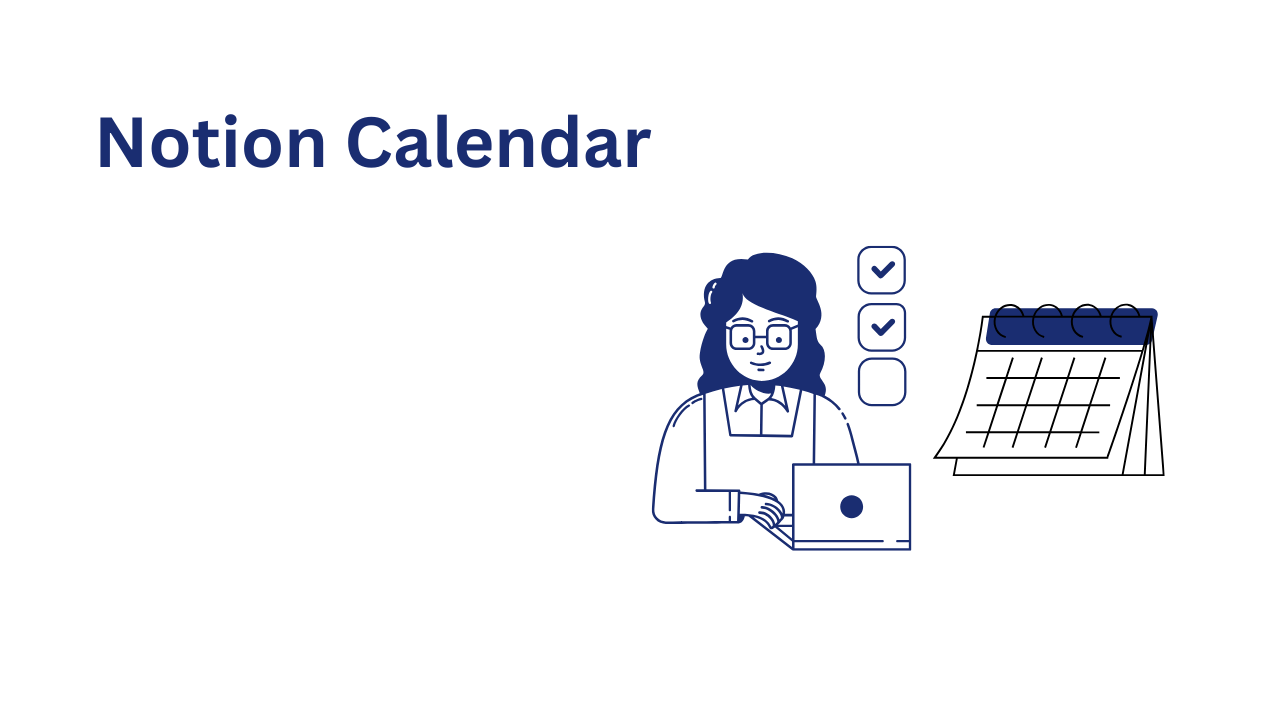 Notion Calendar